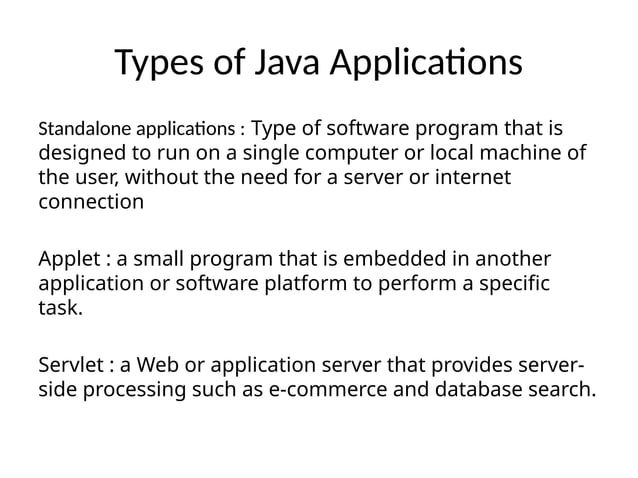 Types of Java Applications

Standalone applications : Type of software program that is designed to run on a single computer or local machine of the user, without the need for a server or internet connection

Applet : a small program that is embedded in another application or software platform to perform a specific task.

Servlet : a Web or application server that provides server-side processing such as e-commerce and database search.